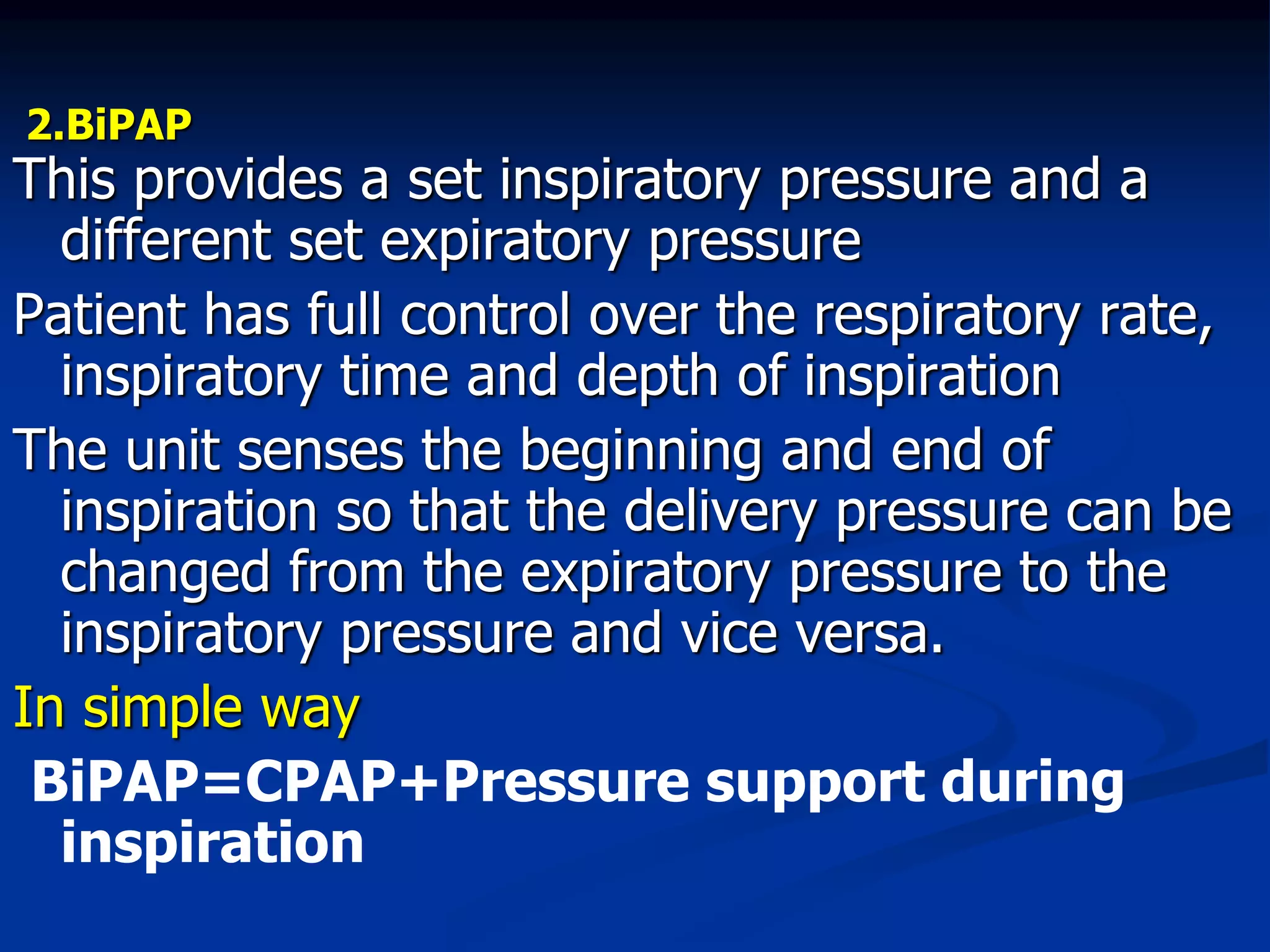 2.BiPAP

This provides a set inspiratory pressure and a different set expiratory pressure

Patient has full control over the respiratory rate, inspiratory time and depth of inspiration

The unit senses the beginning and end of inspiration so that the delivery pressure can be changed from the expiratory pressure to the inspiratory pressure and vice versa.

In simple way

BiPAP=CPAP+Pressure support during inspiration